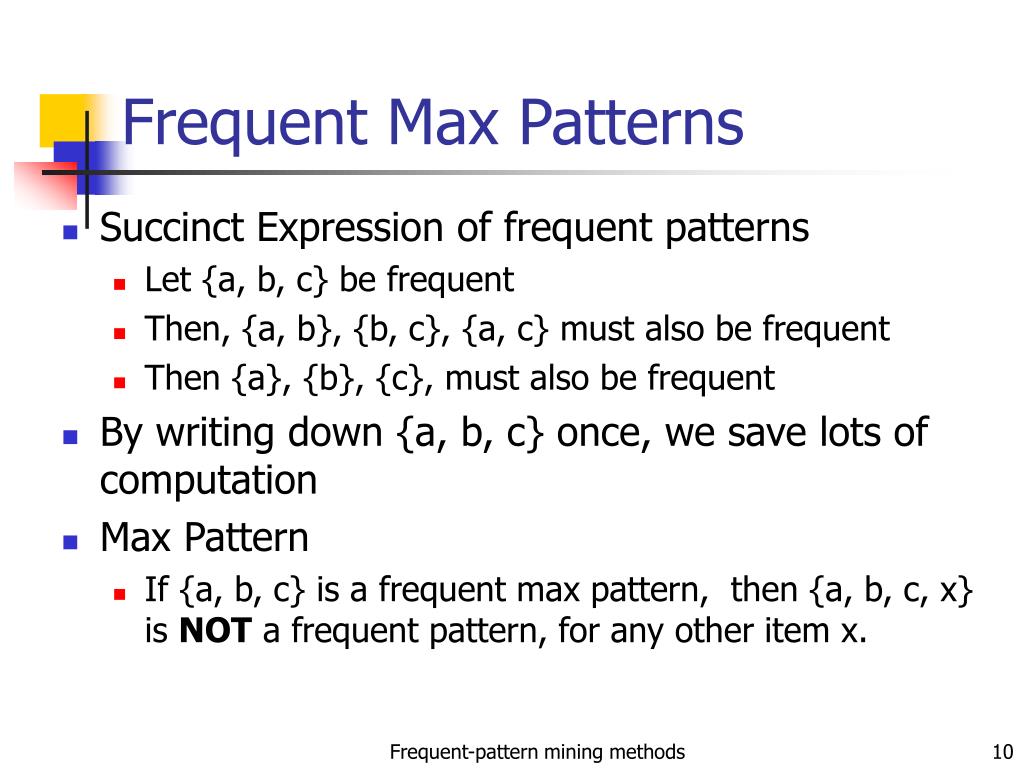 Frequent Max Patterns

- Succinct Expression of frequent patterns
  - Let {a, b, c} be frequent
  - Then, {a, b}, {b, c}, {a, c} must also be frequent
  - Then {a}, {b}, {c}, must also be frequent
- By writing down {a, b, c} once, we save lots of computation
- Max Pattern
  - If {a, b, c} is a frequent max pattern, then {a, b, c, x} is **NOT** a frequent pattern, for any other item x.

Frequent-pattern mining methods

10